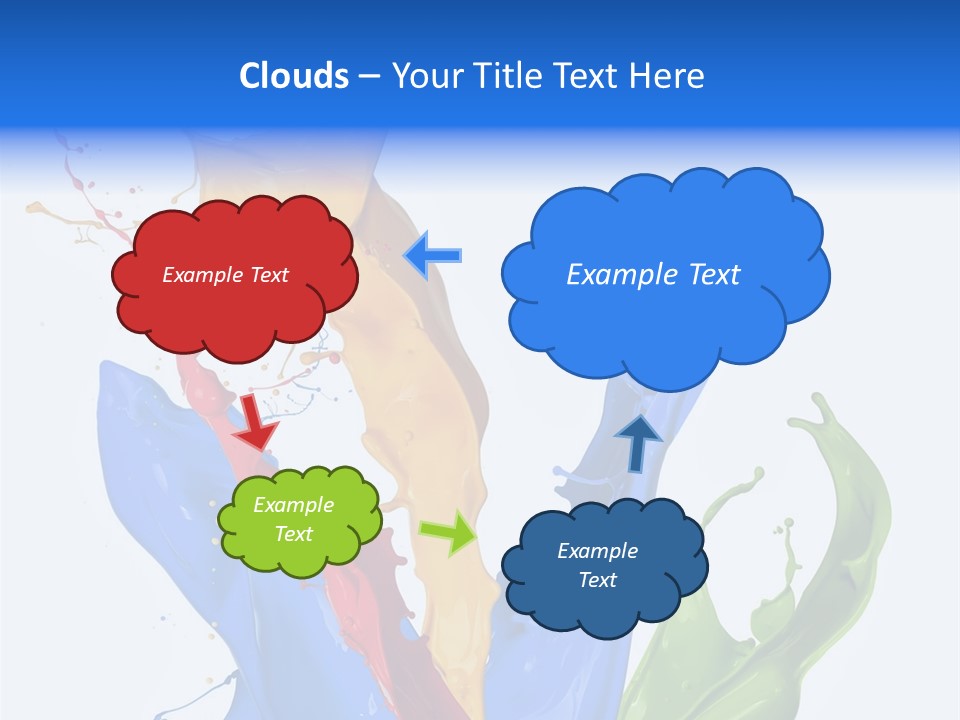 Clouds – Your Title Text Here

Example Text

Example Text

Example Text

Example Text